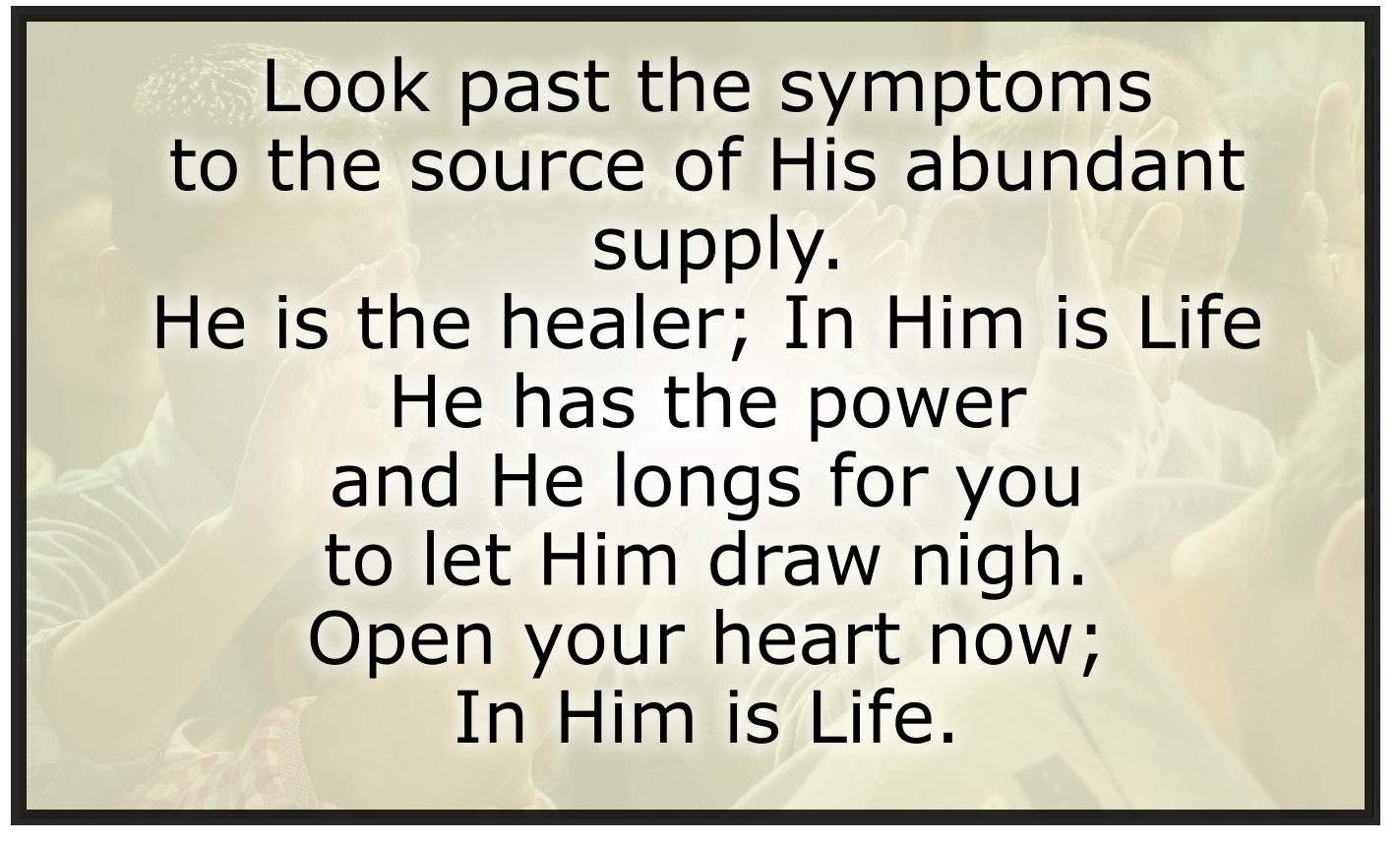 Look past the symptoms
to the source of His abundant supply.
He is the healer; In Him is Life
He has the power
and He longs for you
to let Him draw nigh.
Open your heart now;
In Him is Life.